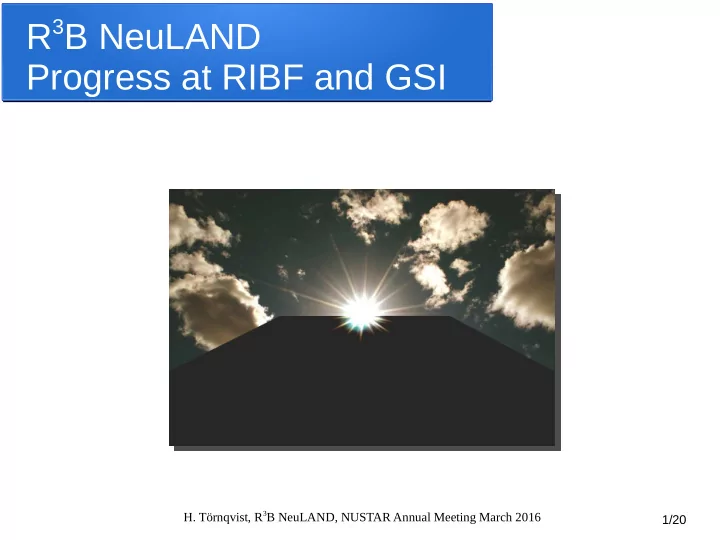 R$^3$B NeuLAND
Progress at RIBF and GSI

H. Törnqvist, R$^3$B NeuLAND, NUSTAR Annual Meeting March 2016

1/20